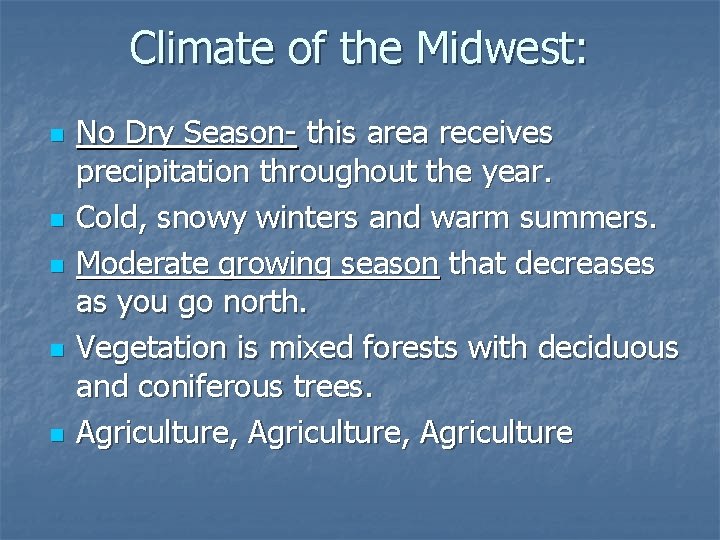 Climate of the Midwest:

- No Dry Season- this area receives precipitation throughout the year.
- Cold, snowy winters and warm summers.
- Moderate growing season that decreases as you go north.
- Vegetation is mixed forests with deciduous and coniferous trees.
- Agriculture, Agriculture, Agriculture